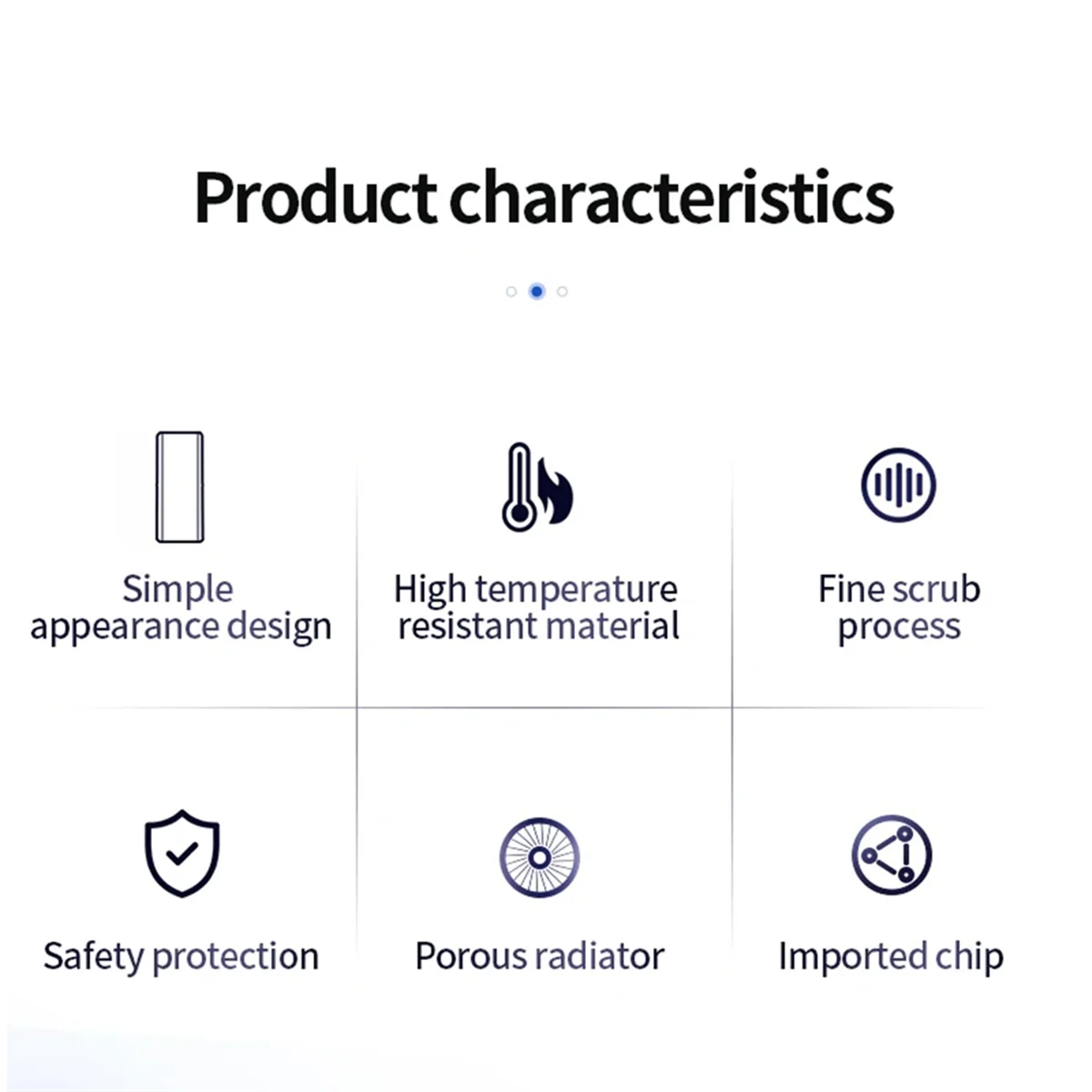 Product characteristics

Simple appearance design

High temperature resistant material

Fine scrub process

Safety protection

Porous radiator

Imported chip